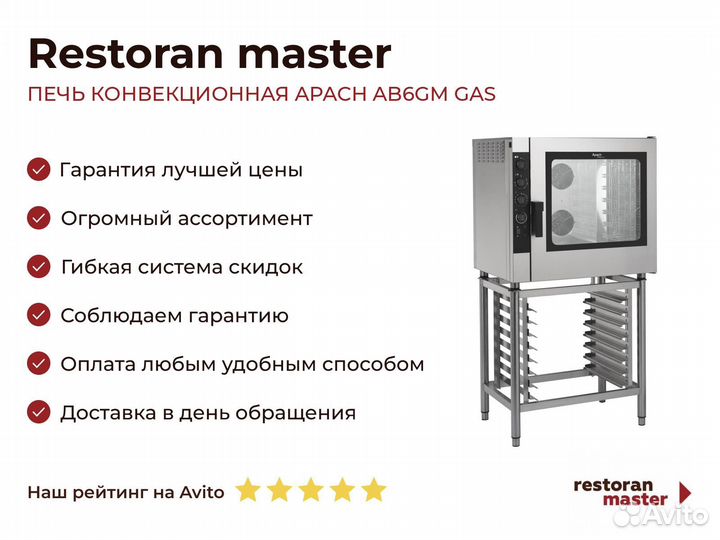 Restoran master

ПЕЧЬ КОНВЕКЦИОННАЯ APACH AB6GM GAS

Гарантия лучшей цены

Огромный ассортимент

Гибкая система скидок

Соблюдаем гарантию

Оплата любым удобным способом

Доставка в день обращения

Apach

Наш рейтинг на Avito

restoran master

Avito